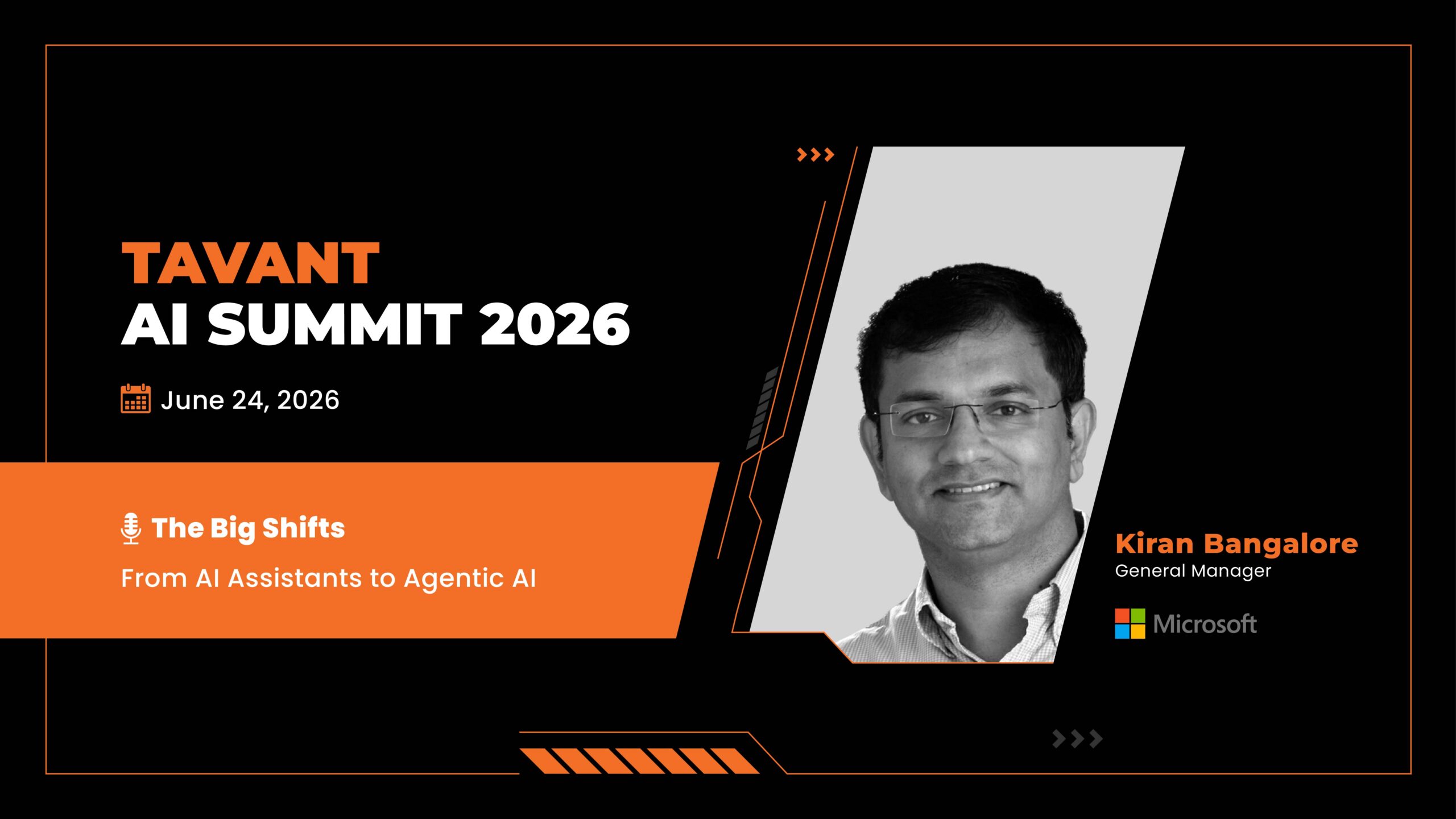 TAVANT
AI SUMMIT 2026

June 24, 2026

The Big Shifts

From AI Assistants to Agentic AI

Kiran Bangalore
General Manager

Microsoft